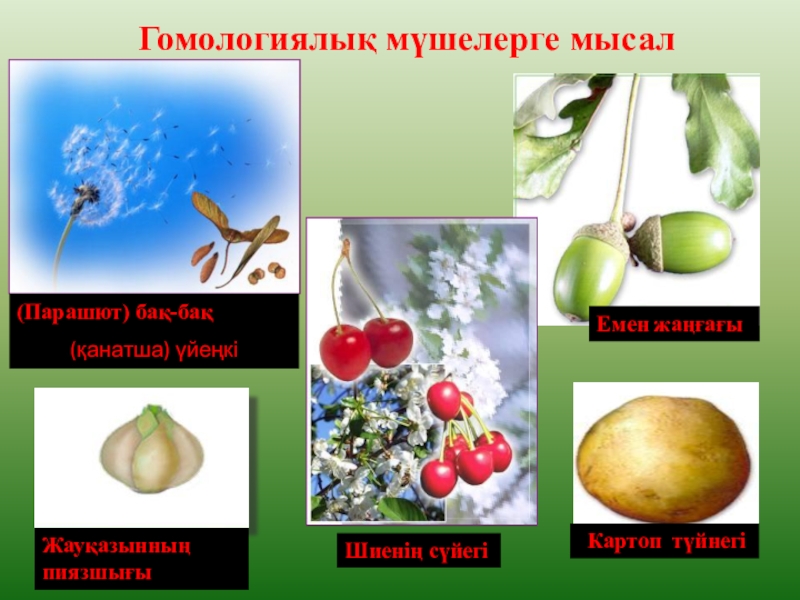 Гомологиялық мүшелерге мысал

(Парашют) бақ-бақ

(қанатша) үйеңкі

Емен жаңғағы

Жауқазынның пиязшығы

Шиенің сүйегі

Картоп түйнегі